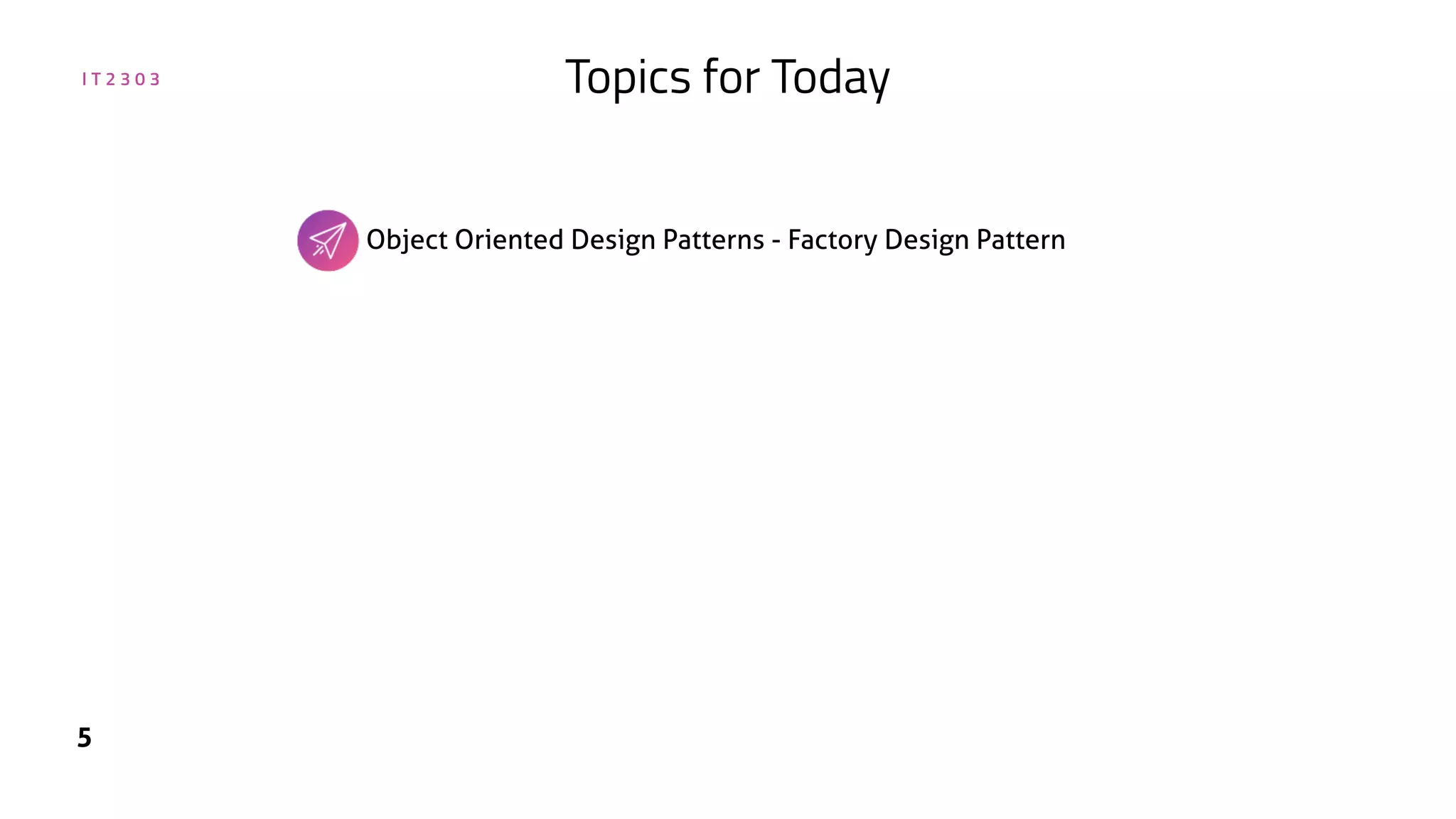 IT2303

Topics for Today

Object Oriented Design Patterns - Factory Design Pattern

5